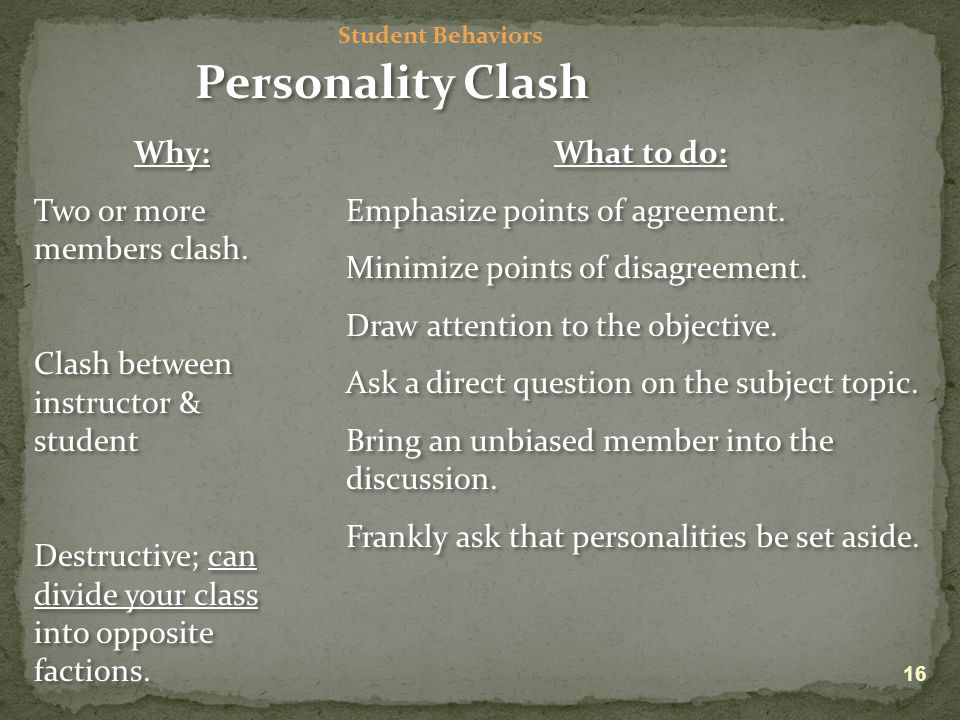 Student Behaviors

Personality Clash

Why:

Two or more members clash.

Clash between instructor & student

Destructive; can divide your class into opposite factions.

What to do:

Emphasize points of agreement.

Minimize points of disagreement.

Draw attention to the objective.

Ask a direct question on the subject topic.

Bring an unbiased member into the discussion.

Frankly ask that personalities be set aside.

16